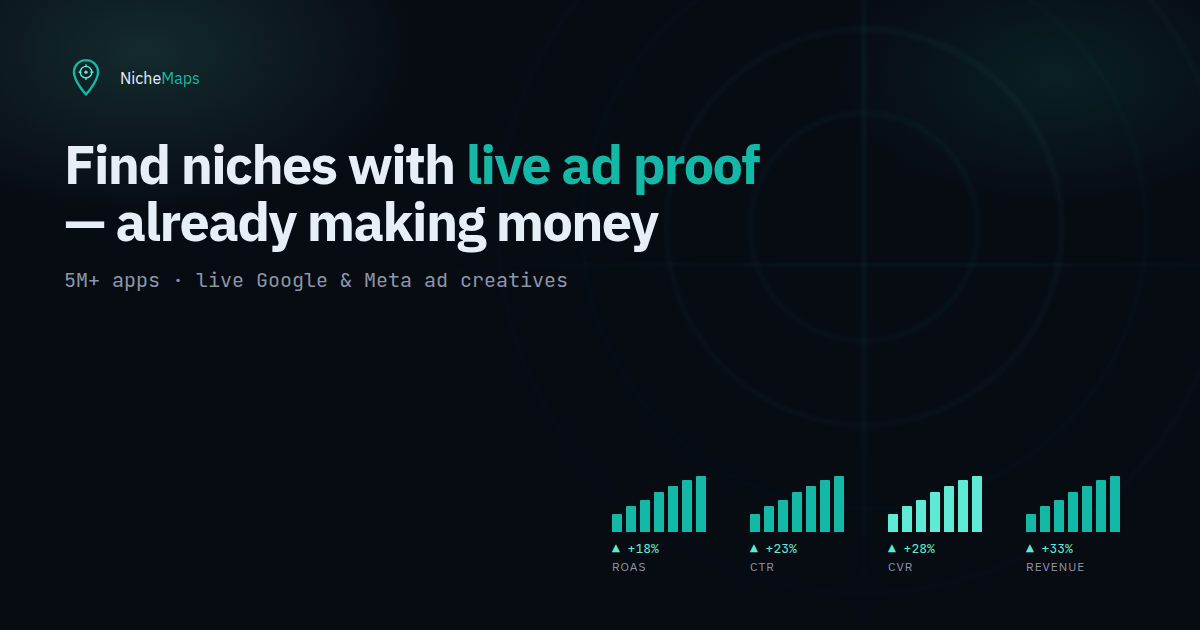 NicheMaps

Find niches with live ad proof — already making money

5M+ apps · live Google & Meta ad creatives

▲ +18%
ROAS

▲ +23%
CTR

▲ +28%
CVR

▲ +33%
REVENUE